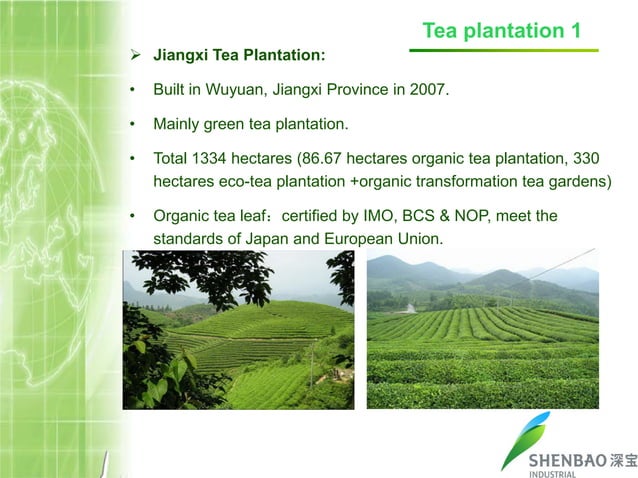 Tea plantation 1

➢ Jiangxi Tea Plantation:

• Built in Wuyuan, Jiangxi Province in 2007.

• Mainly green tea plantation.

• Total 1334 hectares (86.67 hectares organic tea plantation, 330 hectares eco-tea plantation +organic transformation tea gardens)

• Organic tea leaf：certified by IMO, BCS & NOP, meet the standards of Japan and European Union.

SHENBAO 深宝
INDUSTRIAL